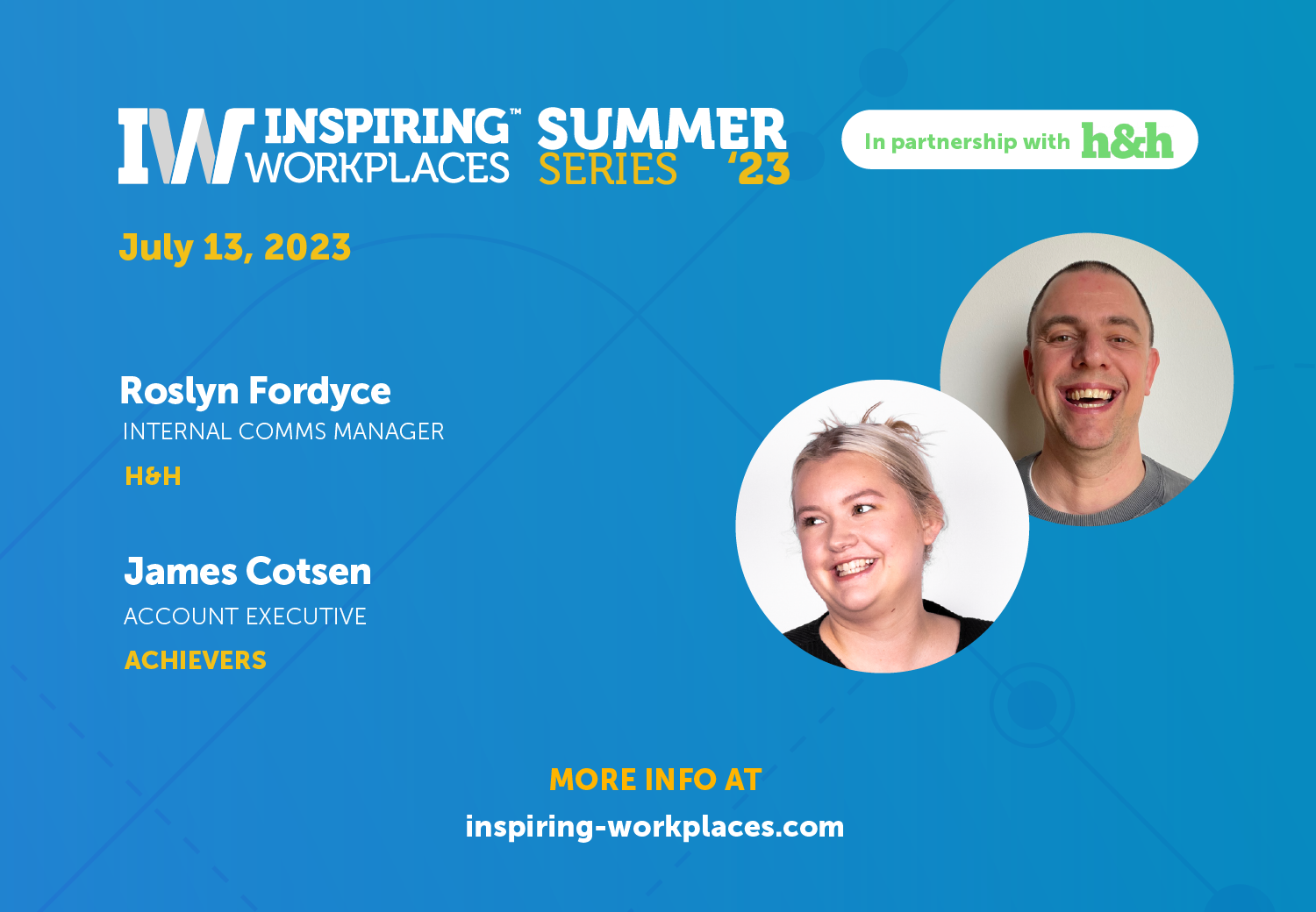 IW INSPIRING™ WORKPLACES SUMMER SERIES '23

In partnership with h&h

July 13, 2023

Roslyn Fordyce
INTERNAL COMMS MANAGER
H&H

James Cotsen
ACCOUNT EXECUTIVE
ACHIEVERS

MORE INFO AT
inspiring-workplaces.com